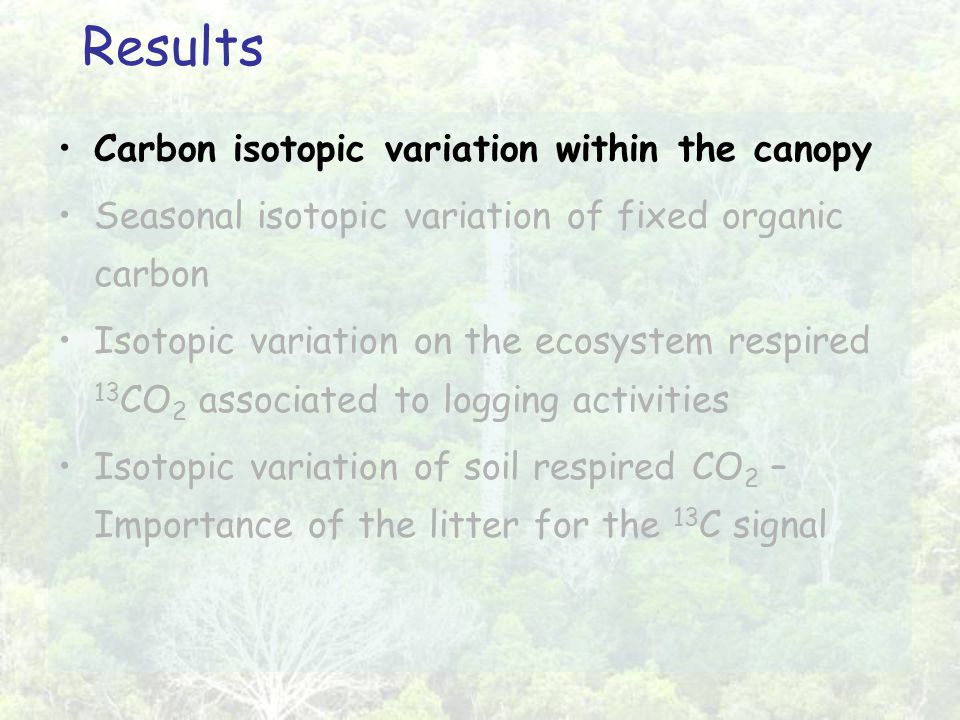 Results

• Carbon isotopic variation within the canopy
• Seasonal isotopic variation of fixed organic carbon
• Isotopic variation on the ecosystem respired $^{13}CO_2$ associated to logging activities
• Isotopic variation of soil respired $CO_2$ – Importance of the litter for the $^{13}C$ signal